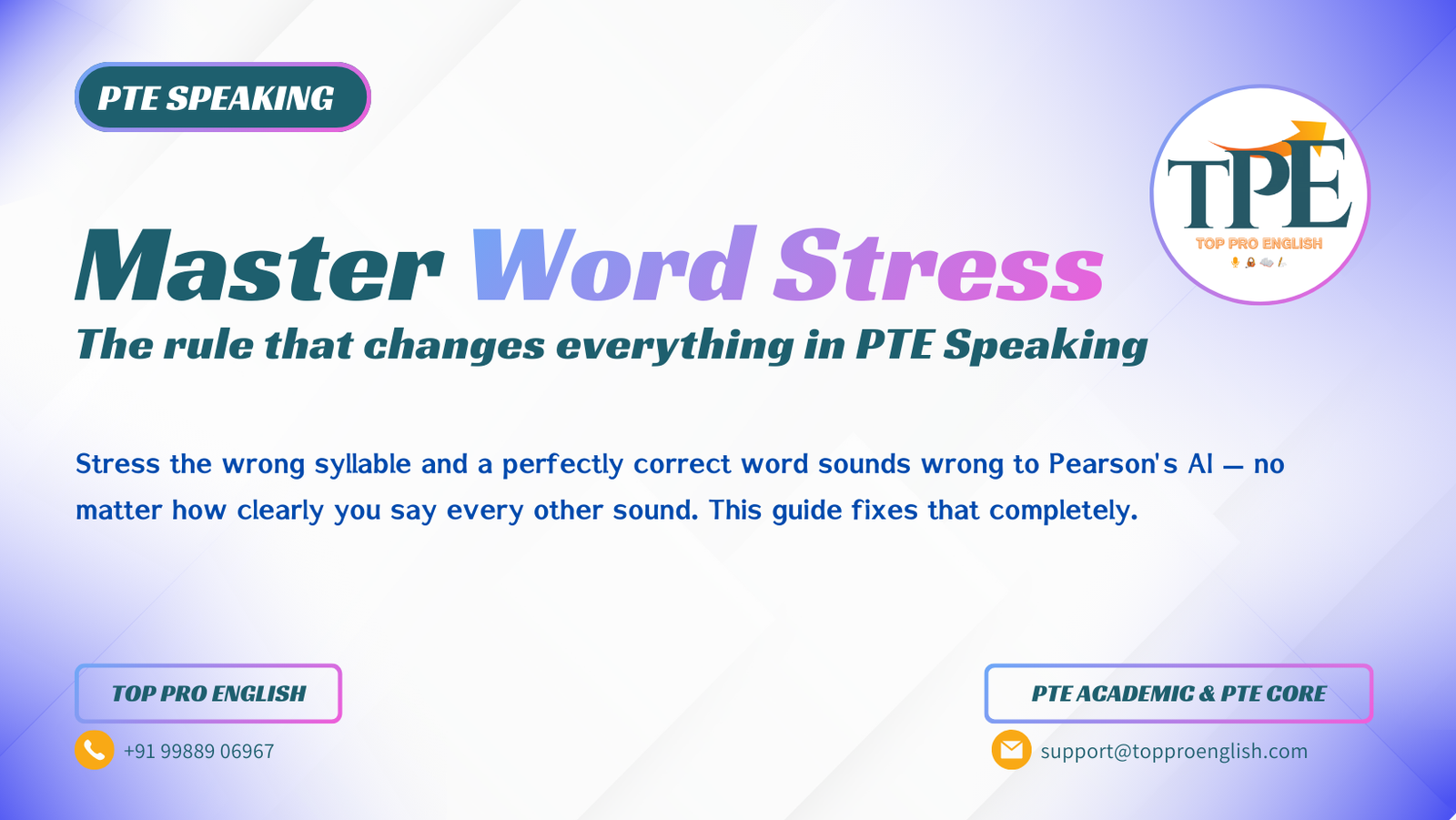 PTE SPEAKING

TPE
TOP PRO ENGLISH

Master Word Stress
The rule that changes everything in PTE Speaking

Stress the wrong syllable and a perfectly correct word sounds wrong to Pearson's AI — no matter how clearly you say every other sound. This guide fixes that completely.

TOP PRO ENGLISH
+91 99889 06967

PTE ACADEMIC & PTE CORE
support@topproenglish.com